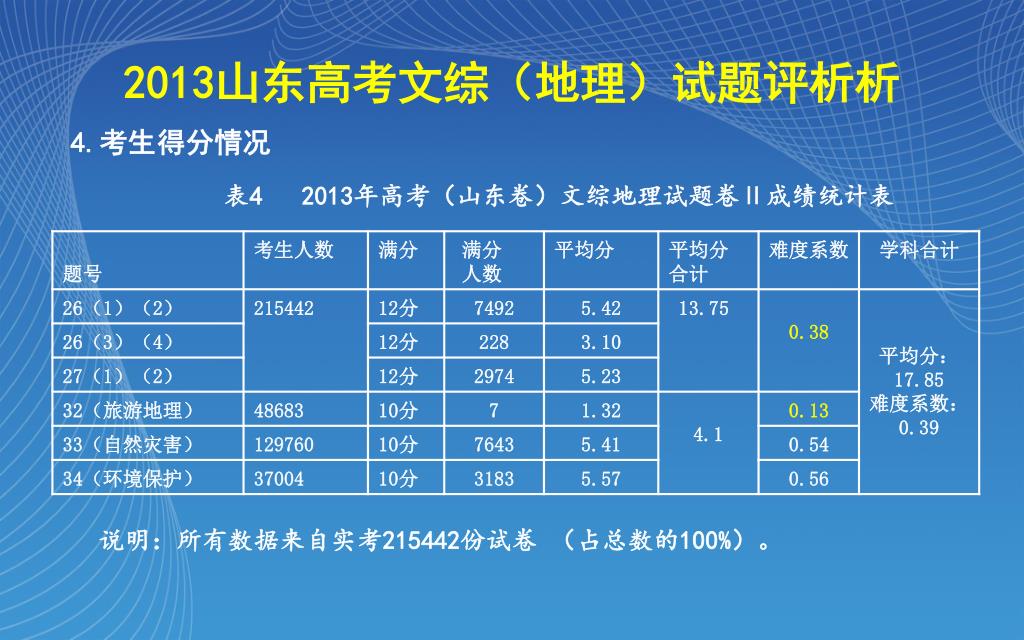 2013山东高考文综（地理）试题评析析

4.考生得分情况

表4　2013年高考（山东卷）文综地理试题卷Ⅱ成绩统计表

| 题号 | 考生人数 | 满分 | 满分人数 | 平均分 | 平均分合计 | 难度系数 | 学科合计 |
|---|---|---|---|---|---|---|---|
| 26（1）（2） | 215442 | 12分 | 7492 | 5.42 | 13.75 | 0.38 | 平均分：17.85 难度系数：0.39 |
| 26（3）（4） | | 12分 | 228 | 3.10 | | | |
| 27（1）（2） | | 12分 | 2974 | 5.23 | | | |
| 32（旅游地理） | 48683 | 10分 | 7 | 1.32 | 4.1 | 0.13 | |
| 33（自然灾害） | 129760 | 10分 | 7643 | 5.41 | | 0.54 | |
| 34（环境保护） | 37004 | 10分 | 3183 | 5.57 | | 0.56 | |

说明：所有数据来自实考215442份试卷　（占总数的100%）。